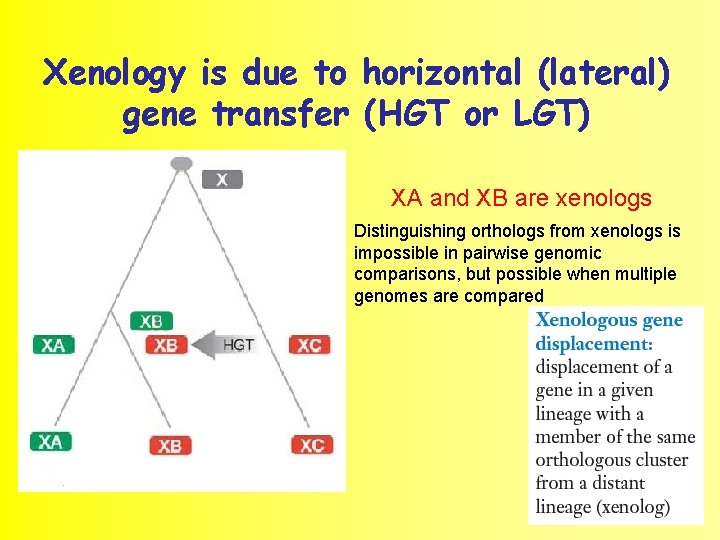 Xenology is due to horizontal (lateral) gene transfer (HGT or LGT)

X

XB

XA

XB

HGT

XC

XA

XB

XC

XA and XB are xenologs

Distinguishing orthologs from xenologs is impossible in pairwise genomic comparisons, but possible when multiple genomes are compared

Xenologous gene displacement: displacement of a gene in a given lineage with a member of the same orthologous cluster from a distant lineage (xenolog)